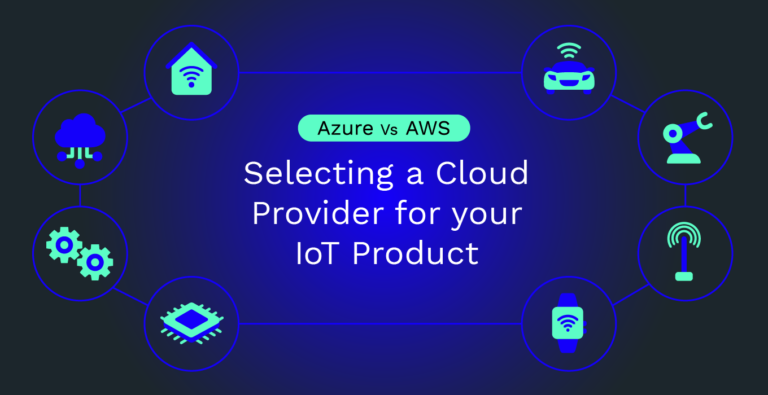 Azure Vs AWS

Selecting a Cloud Provider for your IoT Product